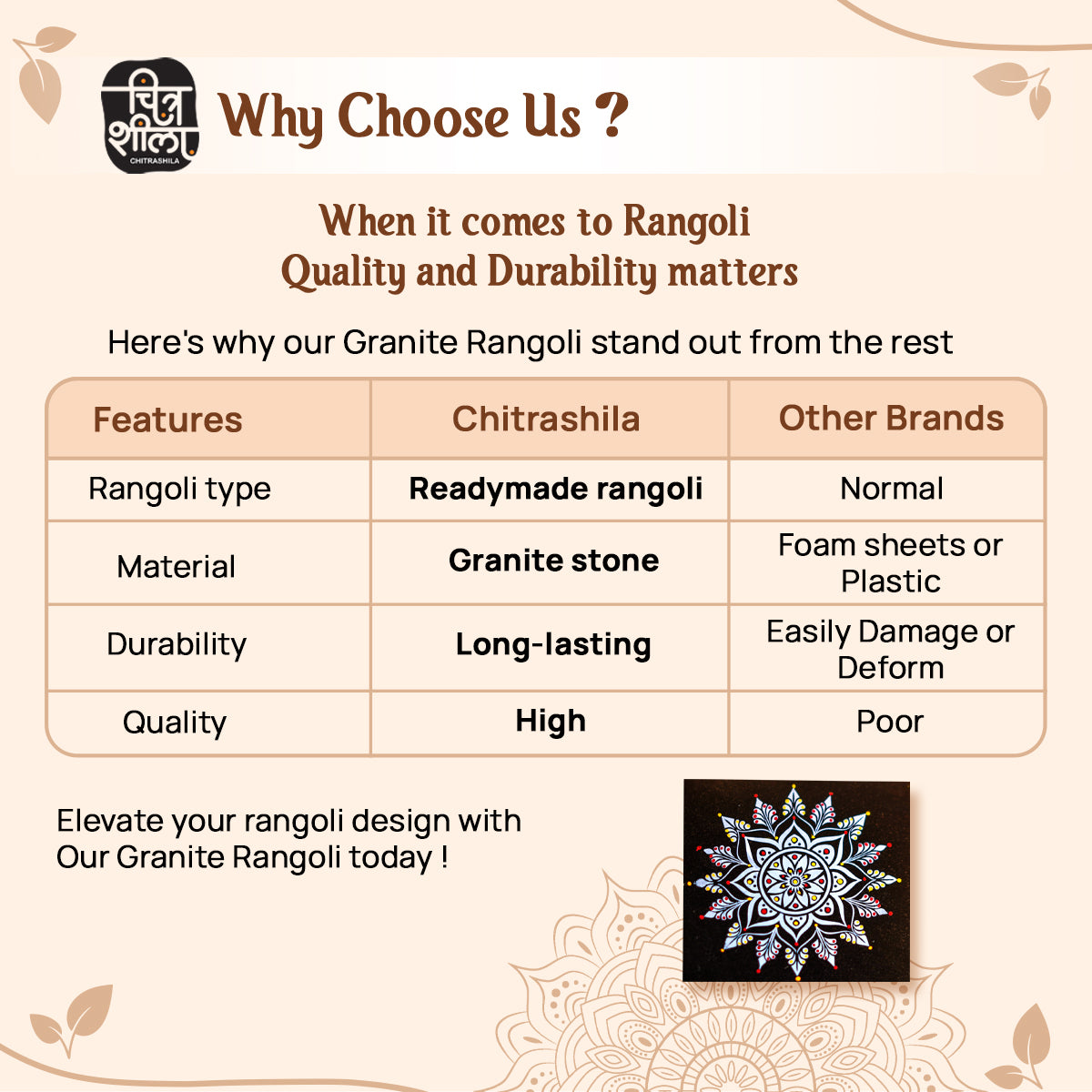 चित्र शीला
CHITRASHILA

Why Choose Us ?

When it comes to Rangoli
Quality and Durability matters

Here's why our Granite Rangoli stand out from the rest

| Features | Chitrashila | Other Brands |
|---|---|---|
| Rangoli type | **Readymade rangoli** | Normal |
| Material | **Granite stone** | Foam sheets or Plastic |
| Durability | **Long-lasting** | Easily Damage or Deform |
| Quality | **High** | Poor |

Elevate your rangoli design with Our Granite Rangoli today !